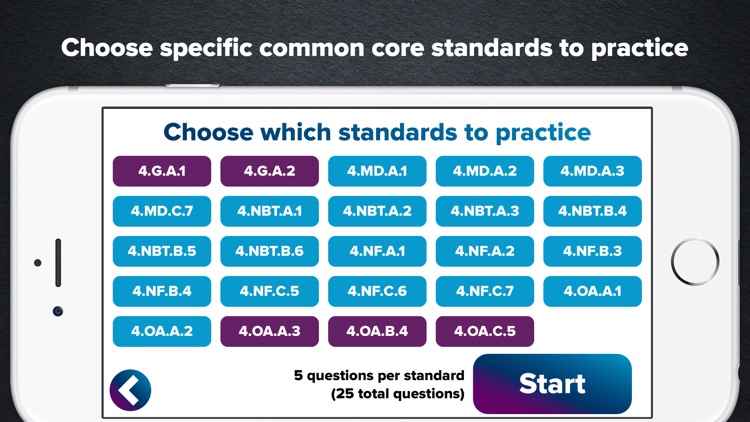 Choose specific common core standards to practice

Choose which standards to practice

4.G.A.1
4.G.A.2
4.MD.A.1
4.MD.A.2
4.MD.A.3
4.MD.C.7
4.NBT.A.1
4.NBT.A.2
4.NBT.A.3
4.NBT.B.4
4.NBT.B.5
4.NBT.B.6
4.NF.A.1
4.NF.A.2
4.NF.B.3
4.NF.B.4
4.NF.C.5
4.NF.C.6
4.NF.C.7
4.OA.A.1
4.OA.A.2
4.OA.A.3
4.OA.B.4
4.OA.C.5

5 questions per standard (25 total questions)

Start